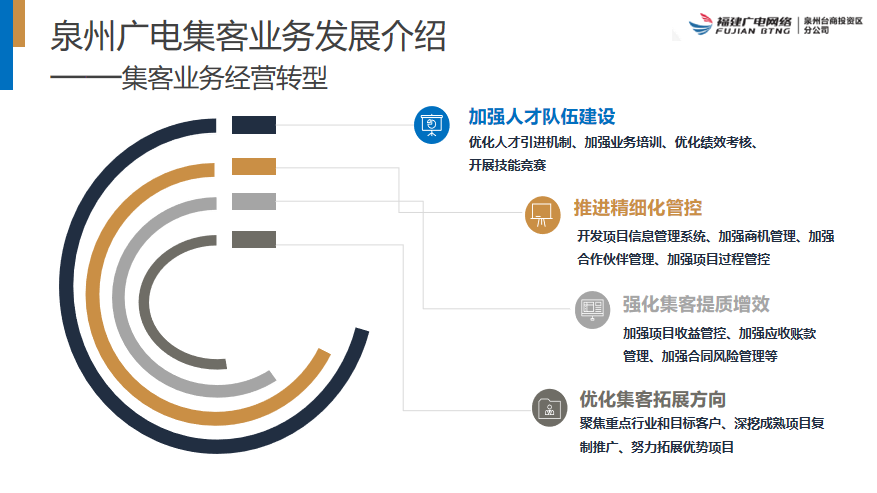 泉州广电集客业务发展介绍
——集客业务经营转型

福建广电网络
FUJIAN BTNG
泉州台商投资区分公司

加强人才队伍建设
优化人才引进机制、加强业务培训、优化绩效考核、开展技能竞赛

推进精细化管控
开发项目信息管理系统、加强商机管理、加强合作伙伴管理、加强项目过程管控

强化集客提质增效
加强项目收益管控、加强应收账款管理、加强合同风险管理等

优化集客拓展方向
聚焦重点行业和目标客户、深挖成熟项目复制推广、努力拓展优势项目